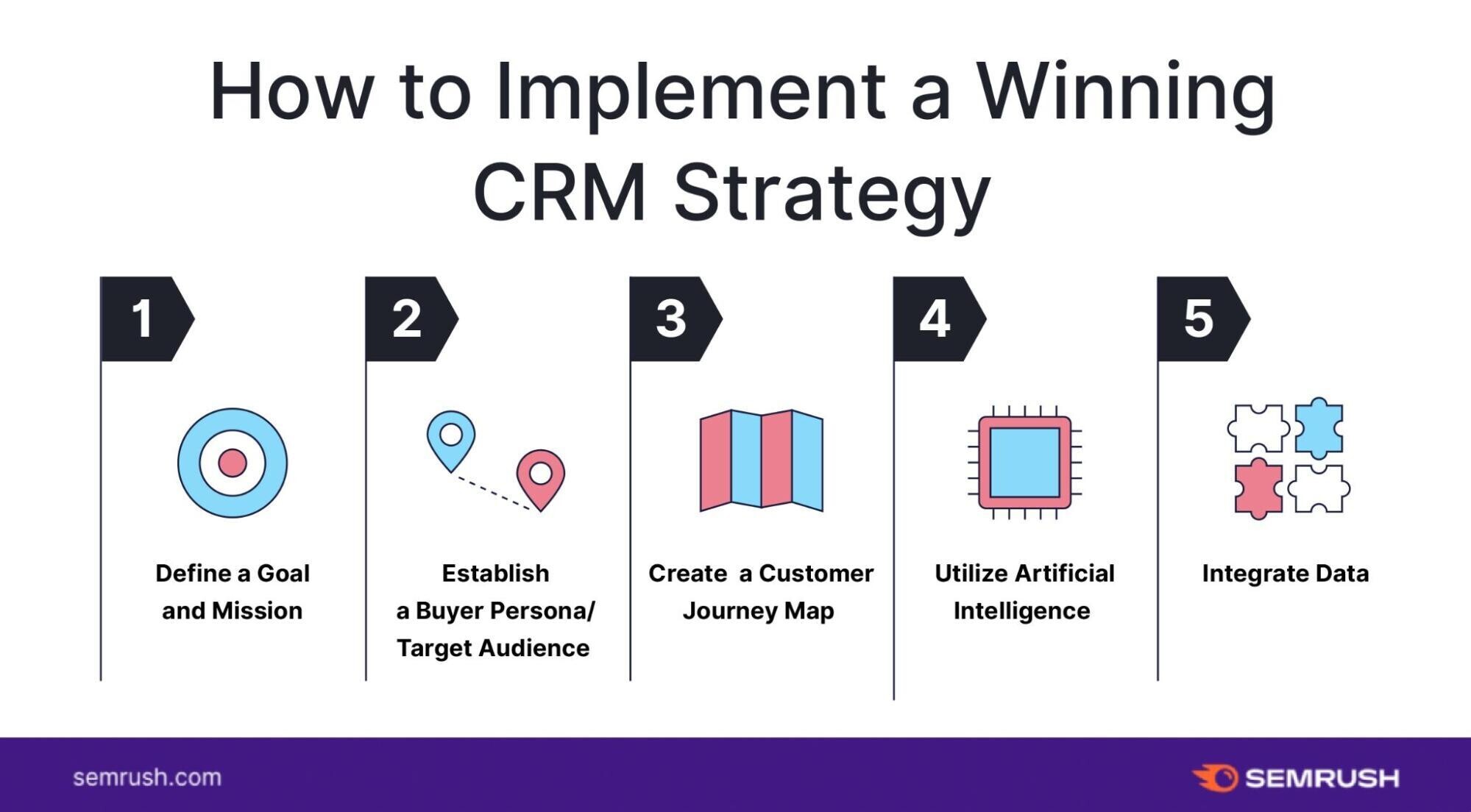 How to Implement a Winning CRM Strategy

1

Define a Goal and Mission

2

Establish a Buyer Persona/ Target Audience

3

Create  a Customer Journey Map

4

Utilize Artificial Intelligence

5

Integrate Data

semrush.com

SEMRUSH